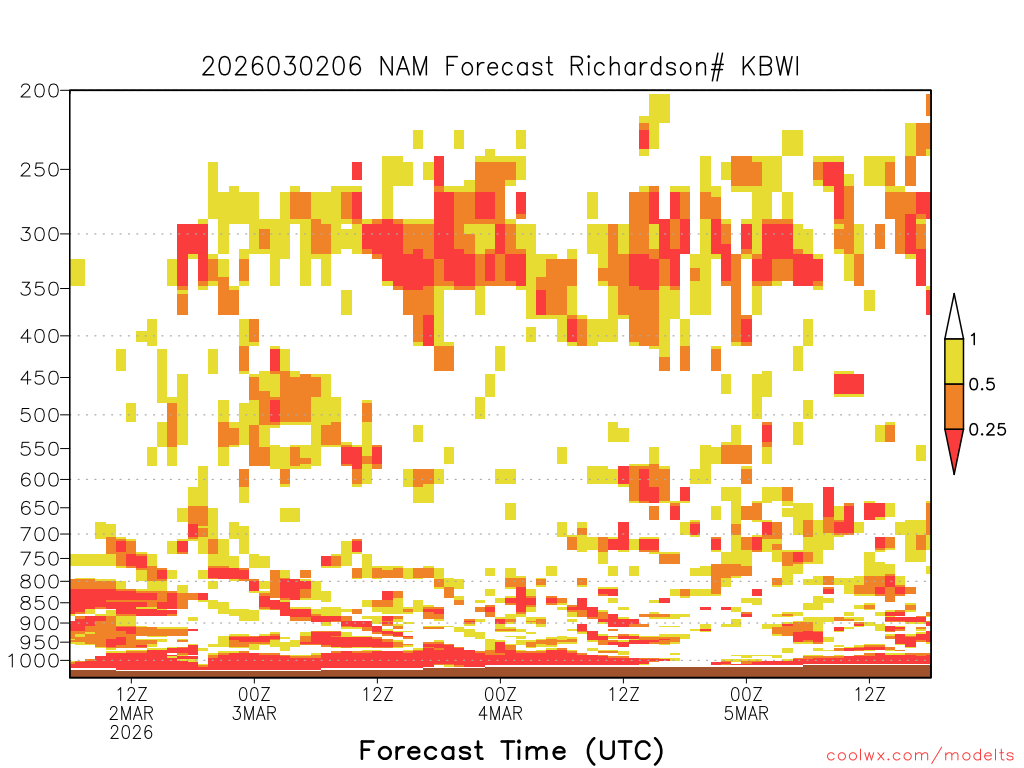 2026030206 NAM Forecast Richardson# KBWI

200
250
300
350
400
450
500
550
600
650
700
750
800
850
900
950
1000

1
0.5
0.25

12Z
2MAR
2026
00Z
3MAR
12Z
00Z
4MAR
12Z
00Z
5MAR
12Z

Forecast Time (UTC)

coolwx.com/modelts